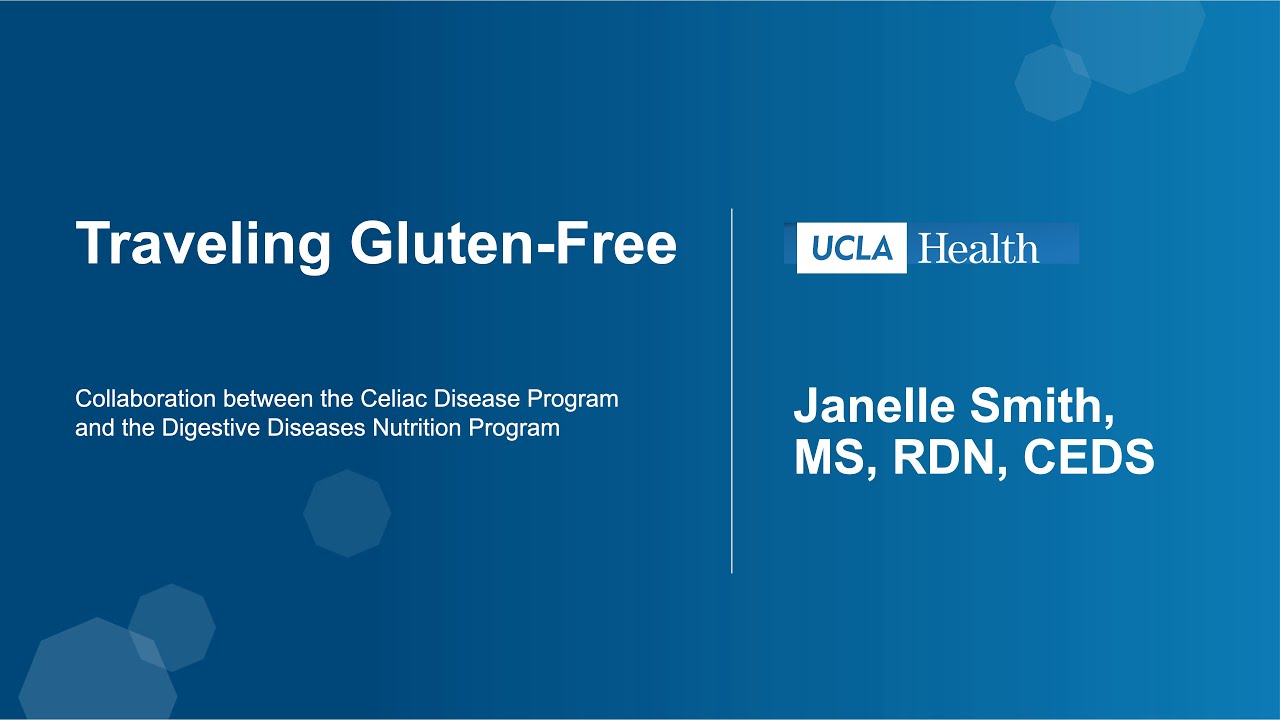 Traveling Gluten-Free

Collaboration between the Celiac Disease Program and the Digestive Diseases Nutrition Program

UCLA Health

Janelle Smith, MS, RDN, CEDS